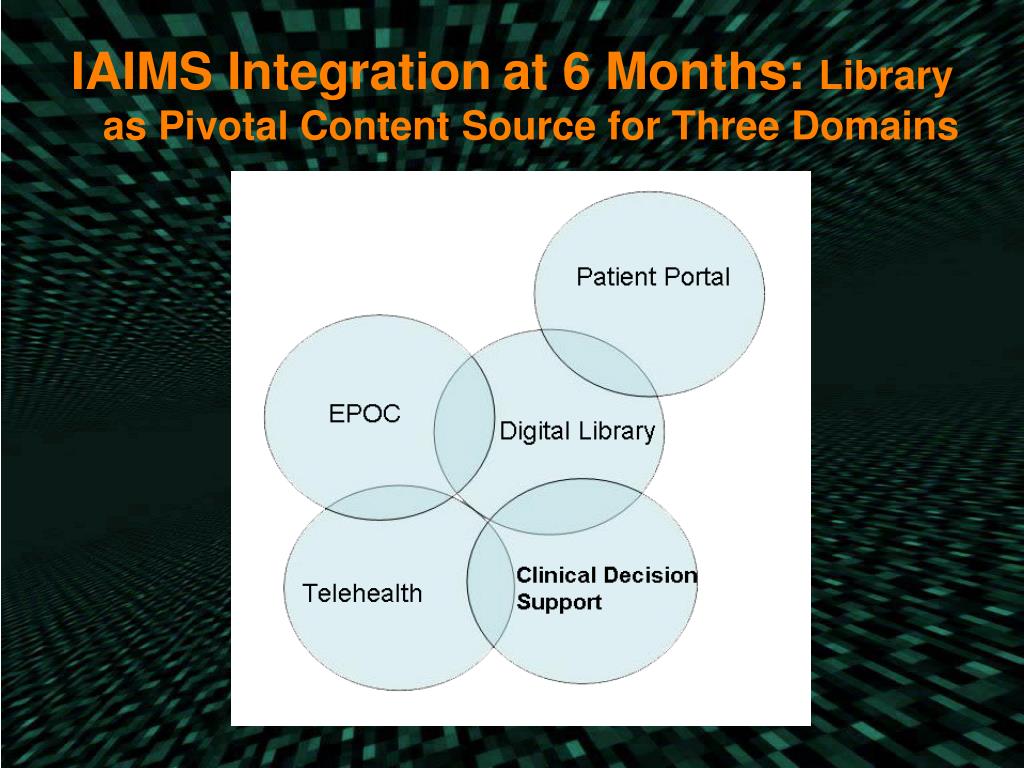 IAIMS Integration at 6 Months: Library as Pivotal Content Source for Three Domains

Patient Portal

EPOC

Digital Library

Telehealth

Clinical Decision Support